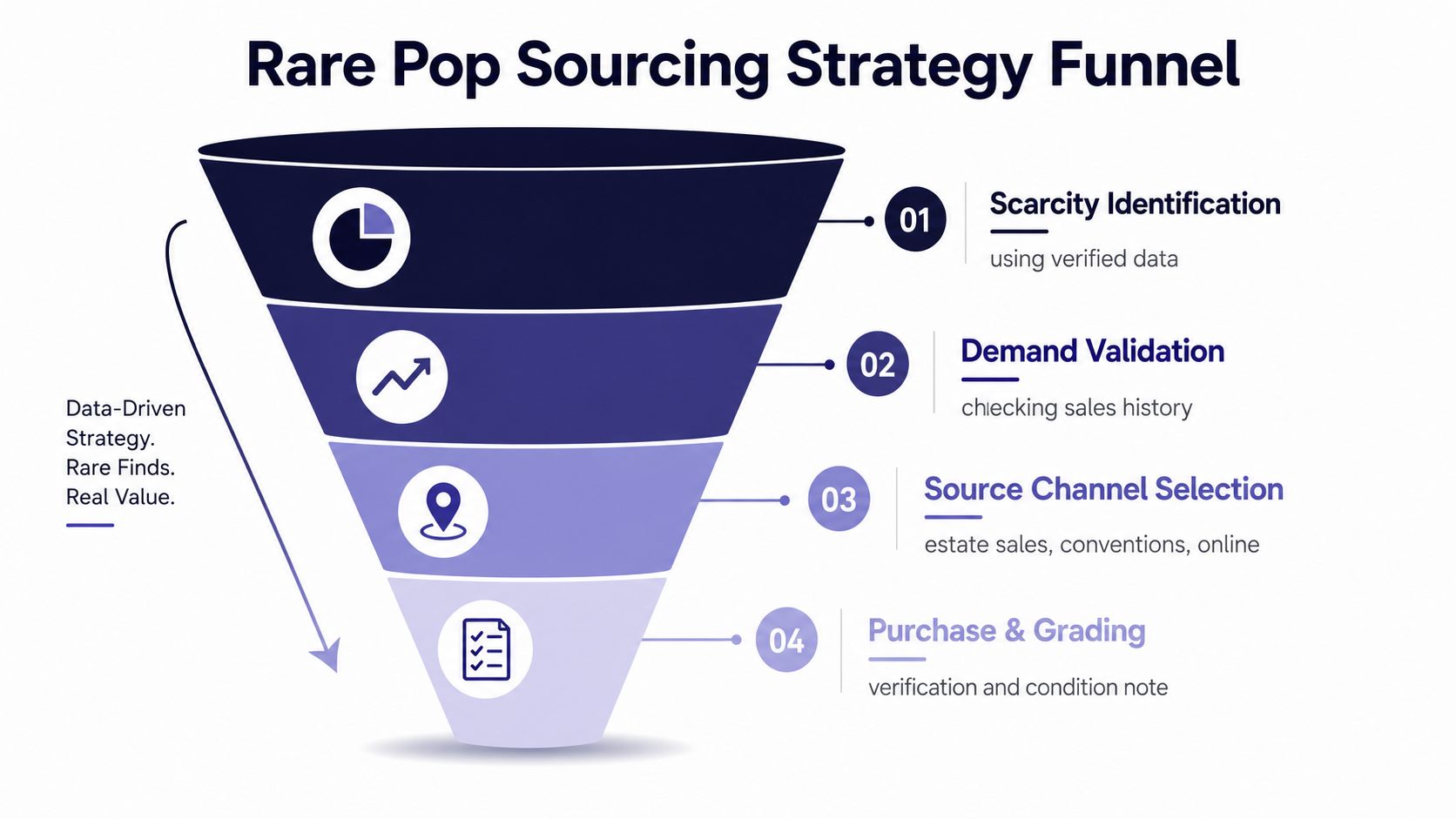 Rare Pop Sourcing Strategy Funnel

Data-Driven Strategy. Rare Finds. Real Value.

01
Scarcity Identification
using verified data

02
Demand Validation
checking sales history

03
Source Channel Selection
estate sales, conventions, online

04
Purchase & Grading
verification and condition note